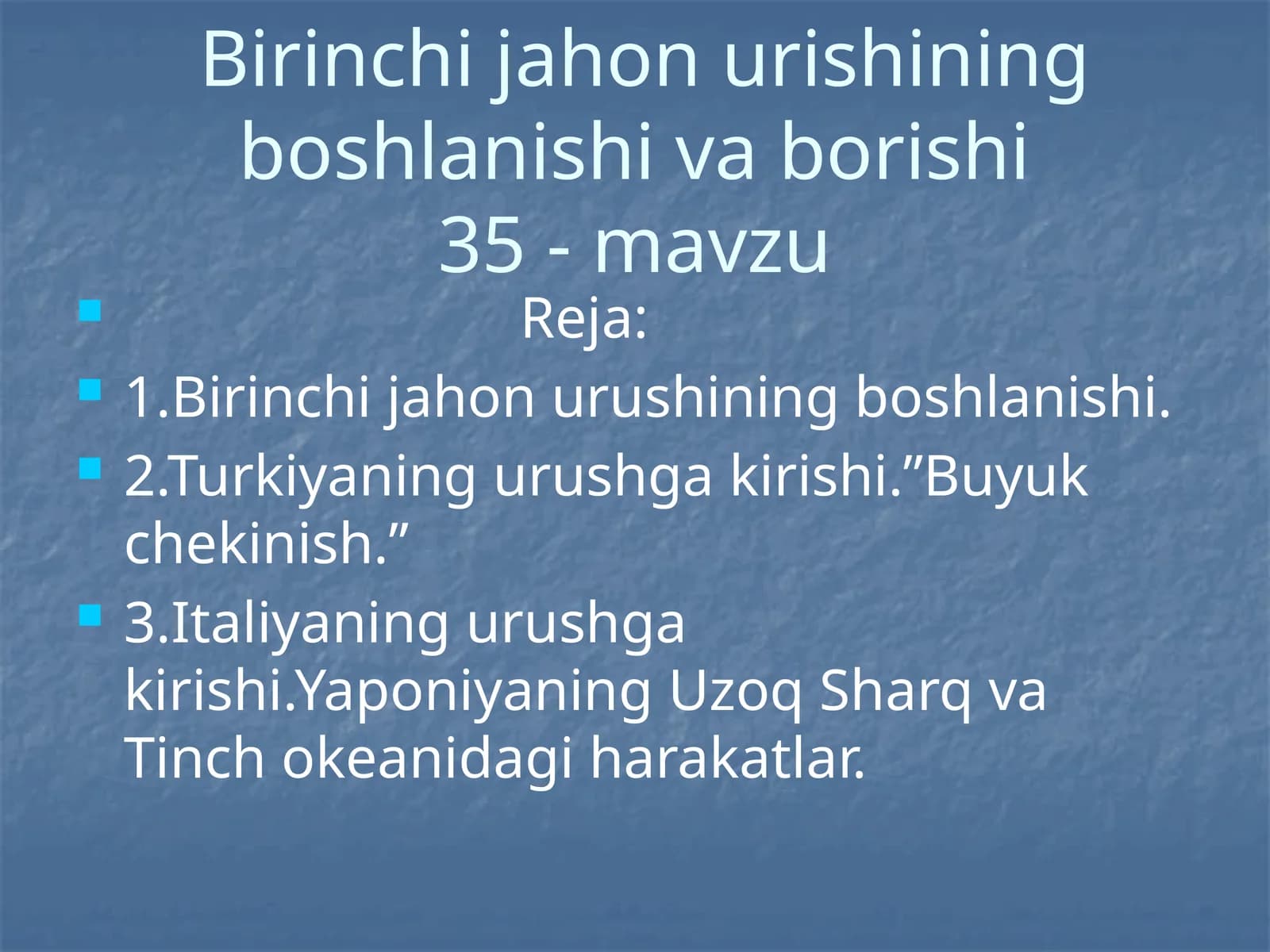 Birinchi jahon urishining boshlanishi va borishi
35 - mavzu

Reja:

1.Birinchi jahon urushining boshlanishi.

2.Turkiyaning urushga kirishi.”Buyuk chekinish.”

3.Italiyaning urushga kirishi.Yaponiyaning Uzoq Sharq va Tinch okeanidagi harakatlar.